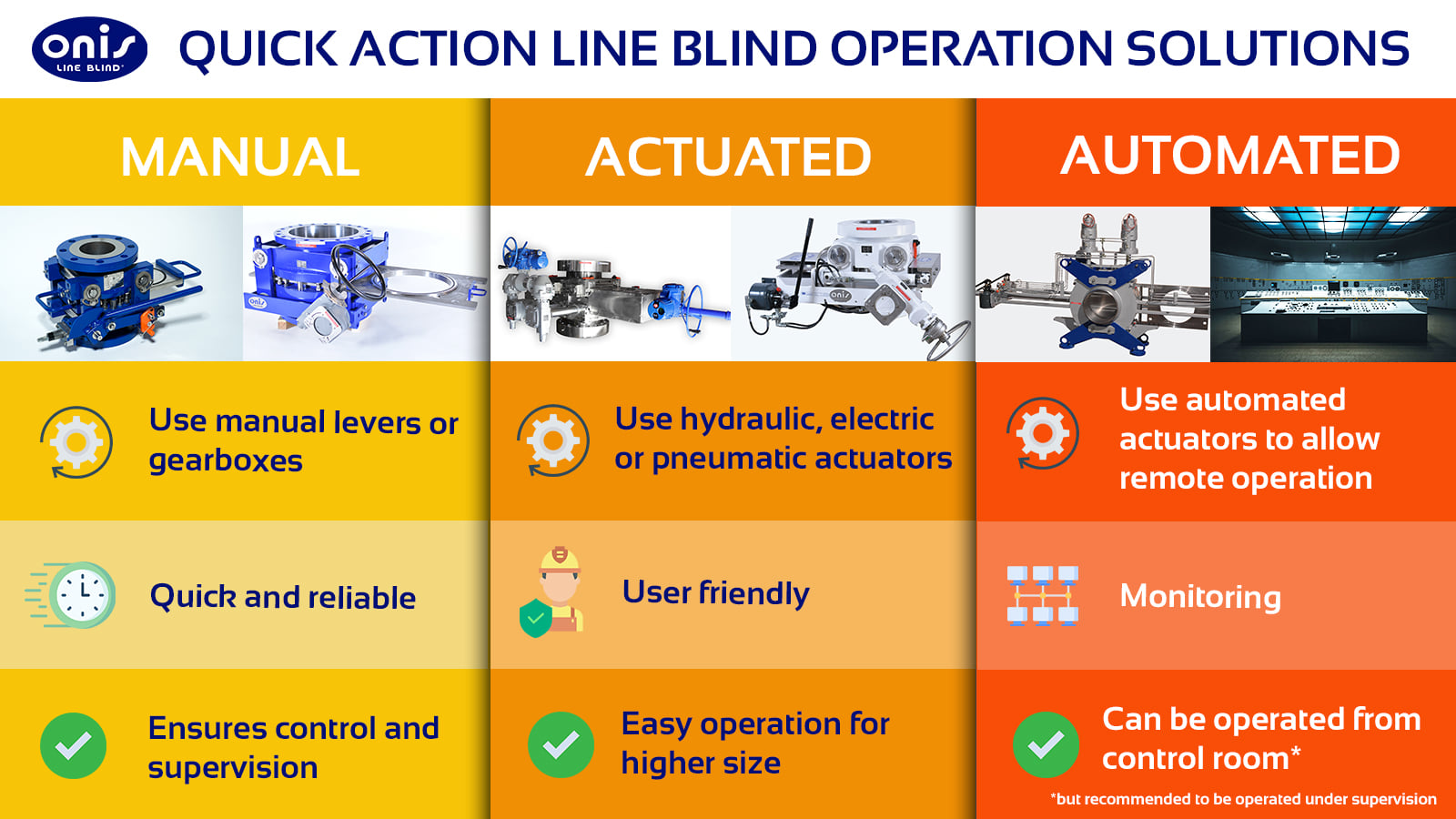 onis LINE BLIND

QUICK ACTION LINE BLIND OPERATION SOLUTIONS

MANUAL

Use manual levers or gearboxes

Quick and reliable

Ensures control and supervision

ACTUATED

Use hydraulic, electric or pneumatic actuators

User friendly

Easy operation for higher size

AUTOMATED

Use automated actuators to allow remote operation

Monitoring

Can be operated from control room*

*but recommended to be operated under supervision